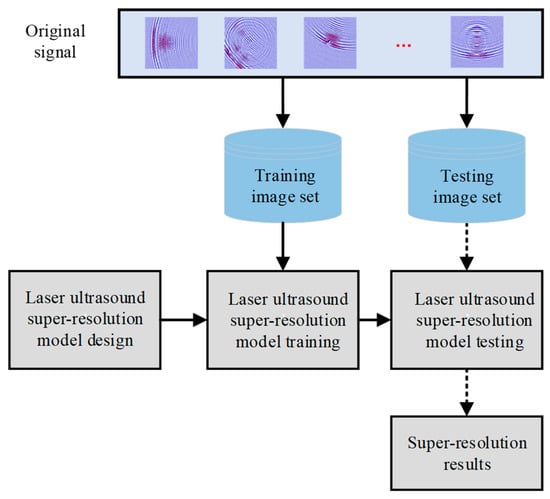 Original signal

...

Training image set

Testing image set

Laser ultrasound super-resolution model design

Laser ultrasound super-resolution model training

Laser ultrasound super-resolution model testing

Super-resolution results